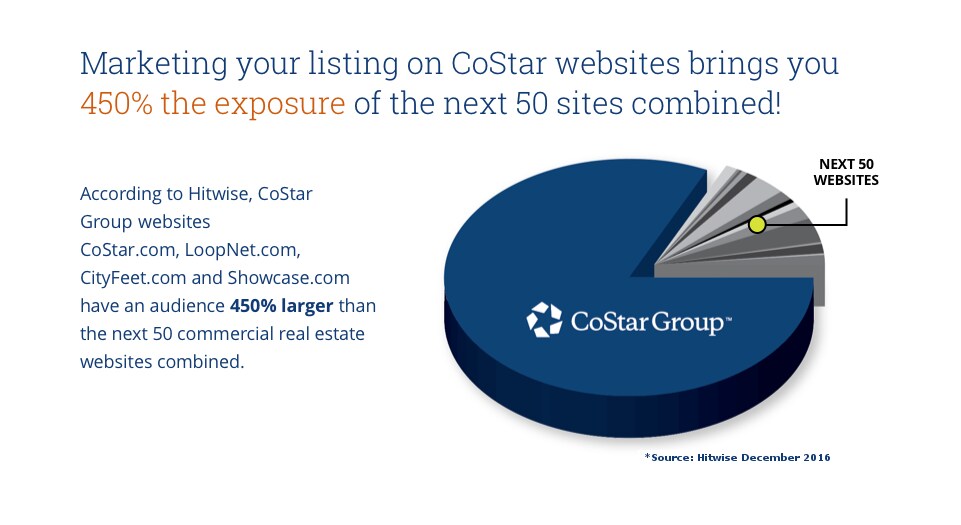 Marketing your listing on CoStar websites brings you 450% the exposure of the next 50 sites combined!

According to Hitwise, CoStar Group websites CoStar.com, LoopNet.com, CityFeet.com and Showcase.com have an audience 450% larger than the next 50 commercial real estate websites combined.

NEXT 50 WEBSITES

CoStar Group™

*Source: Hitwise December 2016